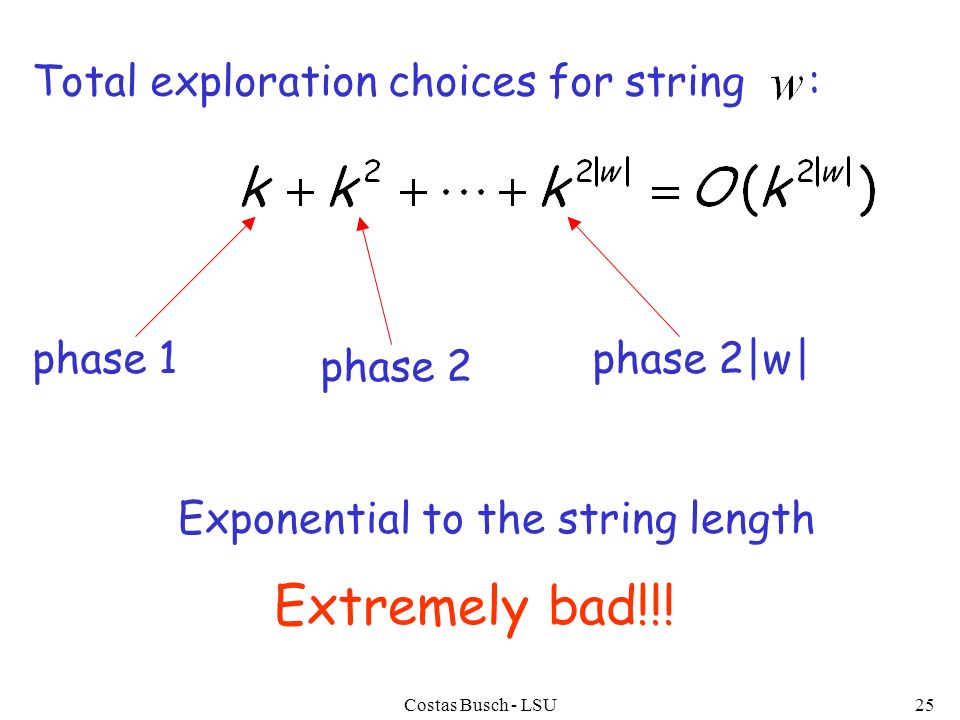 Total exploration choices for string $w$:

$k + k^2 + \cdots + k^{2|w|} = O(k^{2|w|})$

phase 1

phase 2

phase 2|w|

Exponential to the string length

Extremely bad!!!

Costas Busch - LSU

25